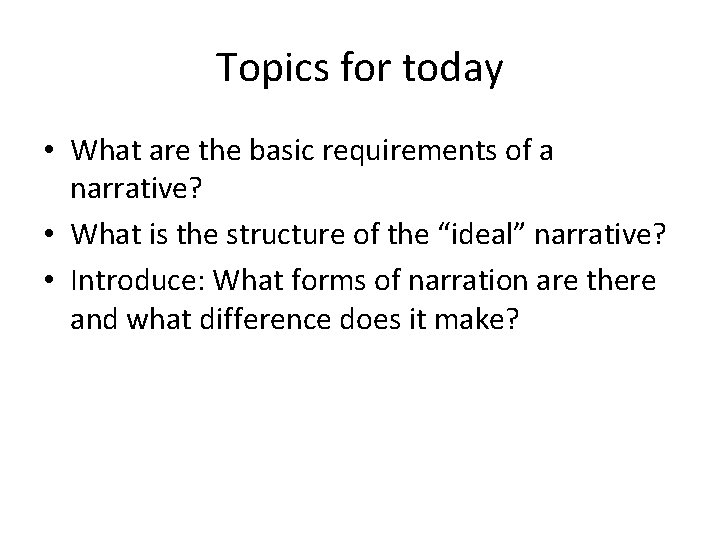 Topics for today

• What are the basic requirements of a narrative?
• What is the structure of the “ideal” narrative?
• Introduce: What forms of narration are there and what difference does it make?